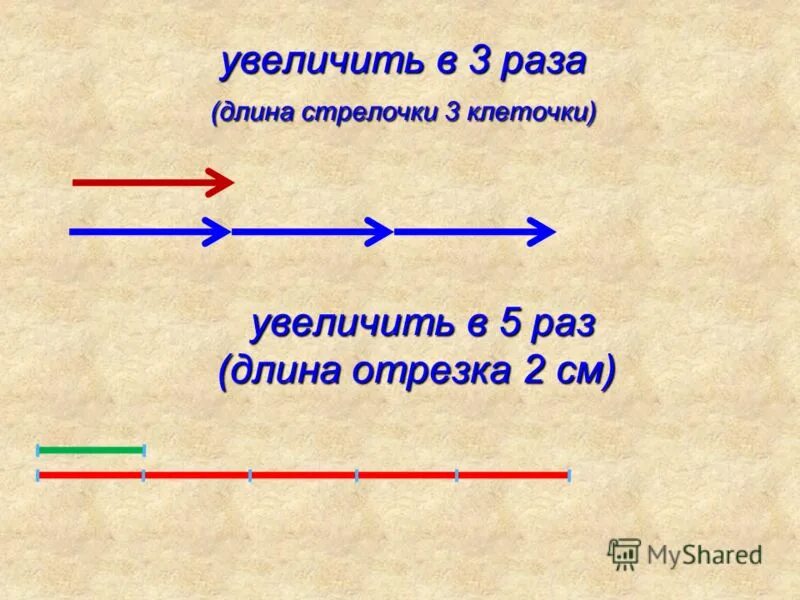 увеличить в 3 раза

(длина стрелочки 3 клеточки)

увеличить в 5 раз
(длина отрезка 2 см)

MyShared